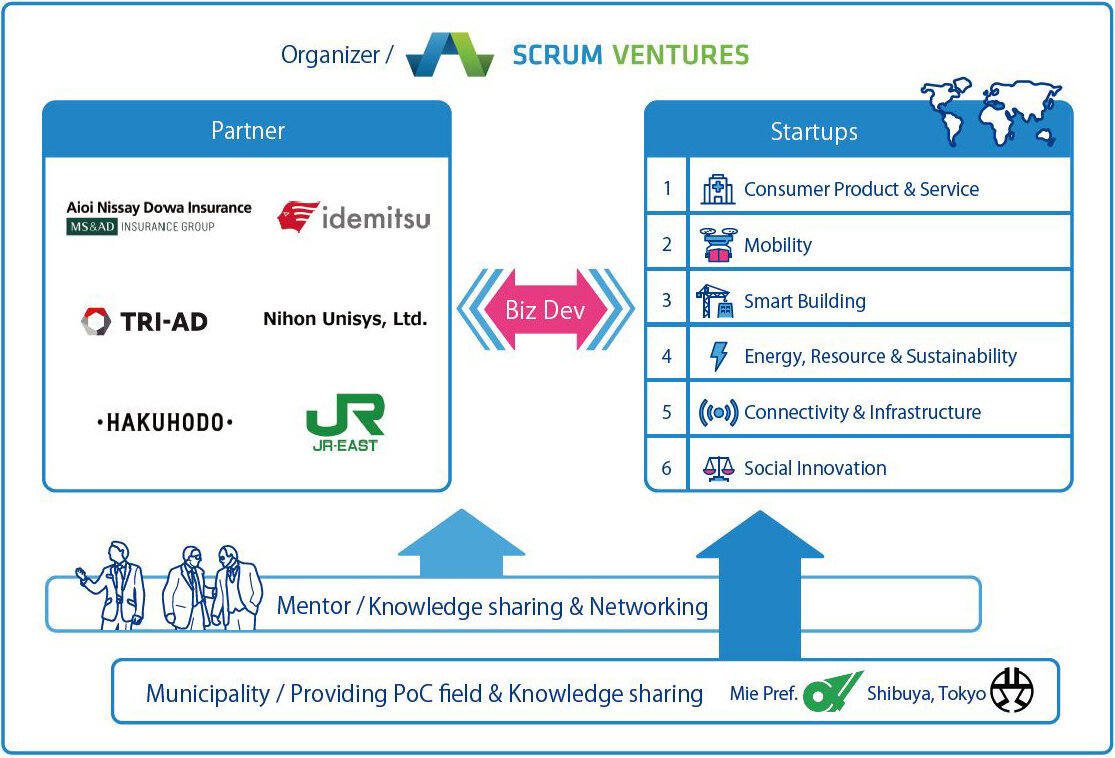 Organizer / SCRUM VENTURES

Partner

Aioi Nissay Dowa Insurance
MS&AD INSURANCE GROUP

idemitsu

TRI-AD

Nihon Unisys, Ltd.

·HAKUHODO·

JR
JR-EAST

Biz Dev

Startups

| 1 | Consumer Product & Service |
|---|---|
| 2 | Mobility |
| 3 | Smart Building |
| 4 | Energy, Resource & Sustainability |
| 5 | Connectivity & Infrastructure |
| 6 | Social Innovation |

Mentor / Knowledge sharing & Networking

Municipality / Providing PoC field & Knowledge sharing Mie Pref. Shibuya, Tokyo